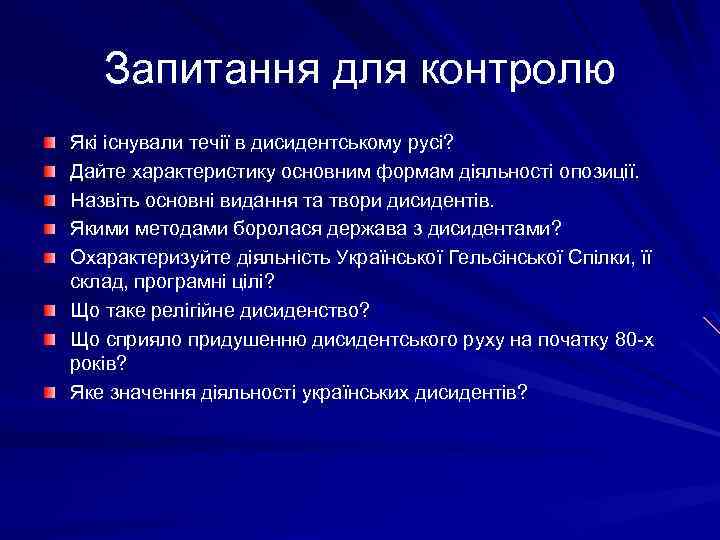 Запитання для контролю

Які існували течії в дисидентському русі?

Дайте характеристику основним формам діяльності опозиції.

Назвіть основні видання та твори дисидентів.

Якими методами боролася держава з дисидентами?

Охарактеризуйте діяльність Української Гельсінської Спілки, її склад, програмні цілі?

Що таке релігійне дисиденство?

Що сприяло придушенню дисидентського руху на початку 80-х років?

Яке значення діяльності українських дисидентів?